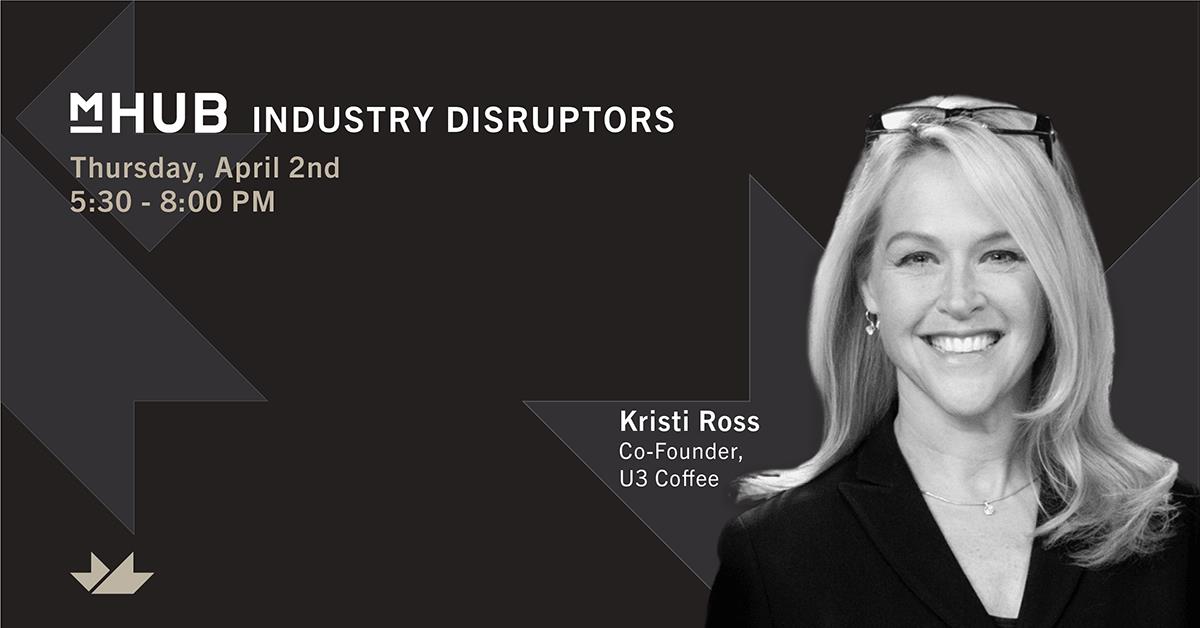 MHUB INDUSTRY DISRUPTORS

Thursday, April 2nd
5:30 - 8:00 PM

Kristi Ross
Co-Founder,
U3 Coffee